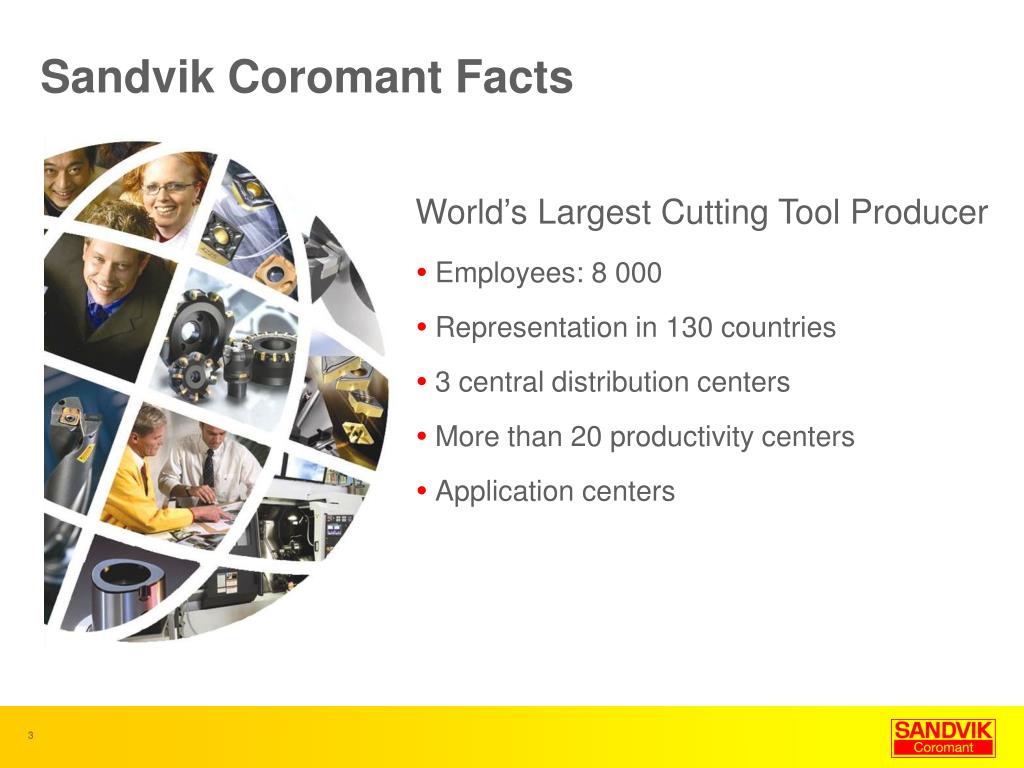 Sandvik Coromant Facts

World’s Largest Cutting Tool Producer

• Employees: 8 000

• Representation in 130 countries

• 3 central distribution centers

• More than 20 productivity centers

• Application centers

3

SANDVIK
Coromant